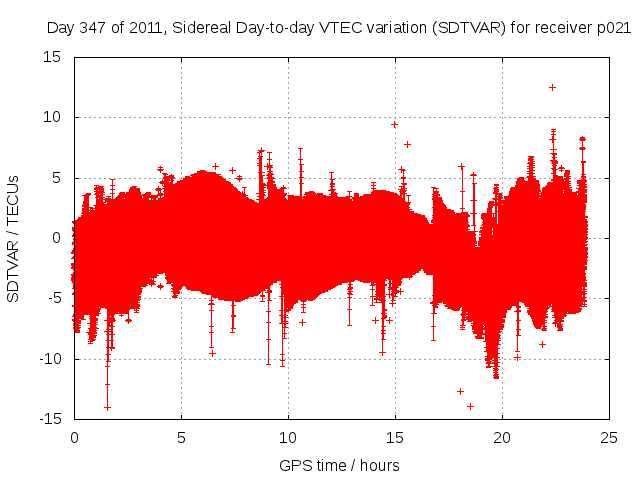 Day 347 of 2011, Sidereal Day-to-day VTEC variation (SDTVAR) for receiver p021

SDTVAR / TECUs

15
10
5
0
-5
-10
-15

0
5
10
15
20
25

GPS time / hours